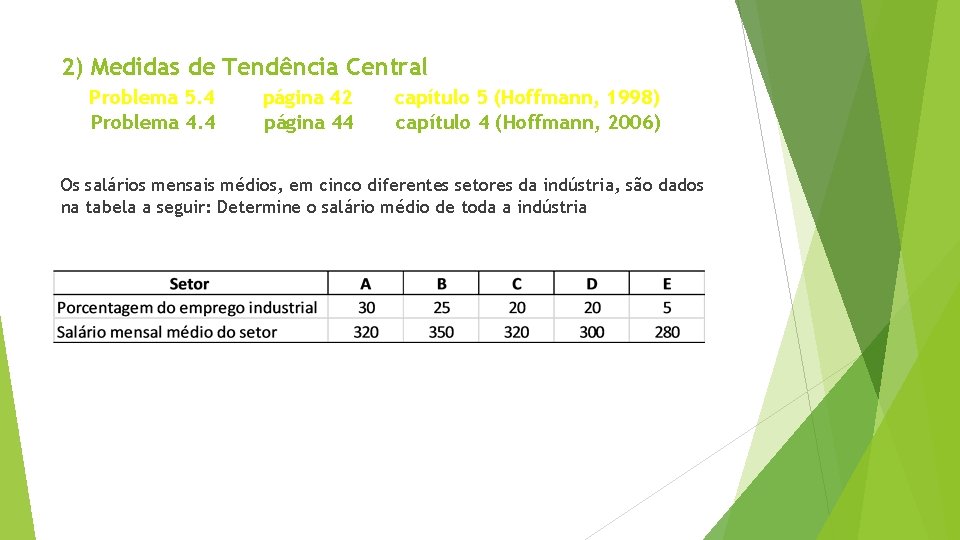 2) Medidas de Tendência Central

Problema 5.4 página 42 capítulo 5 (Hoffmann, 1998)
Problema 4.4 página 44 capítulo 4 (Hoffmann, 2006)

Os salários mensais médios, em cinco diferentes setores da indústria, são dados na tabela a seguir: Determine o salário médio de toda a indústria

| Setor | A | B | C | D | E |
|---|---|---|---|---|---|
| Porcentagem do emprego industrial | 30 | 25 | 20 | 20 | 5 |
| Salário mensal médio do setor | 320 | 350 | 320 | 300 | 280 |